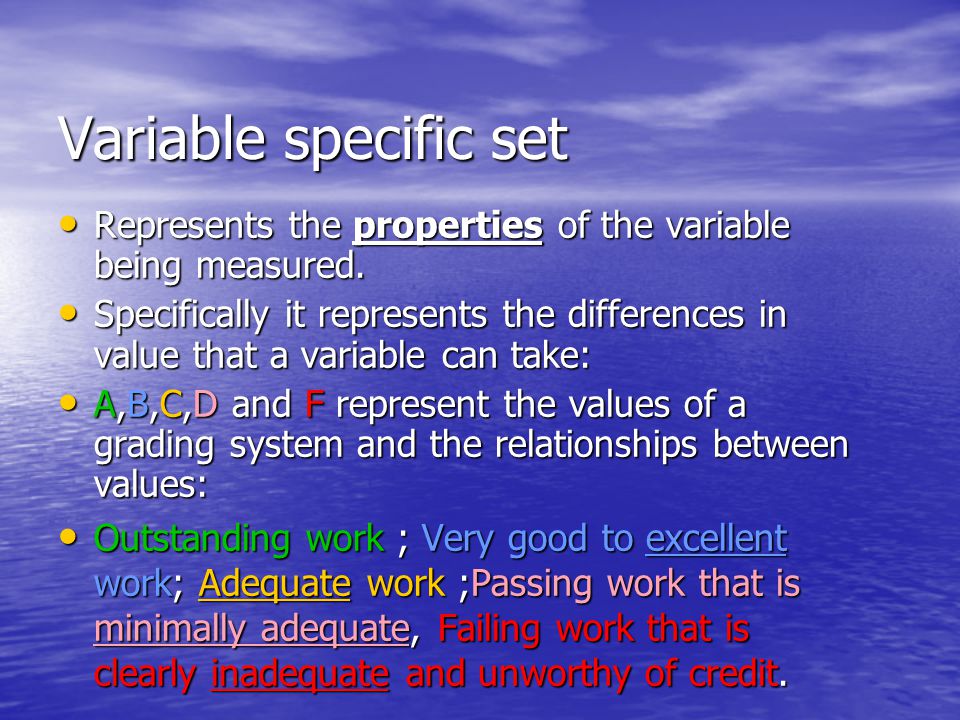 Variable specific set

• Represents the properties of the variable being measured.

• Specifically it represents the differences in value that a variable can take:

• A,B,C,D and F represent the values of a grading system and the relationships between values:

• Outstanding work ; Very good to excellent work; Adequate work ;Passing work that is minimally adequate, Failing work that is clearly inadequate and unworthy of credit.